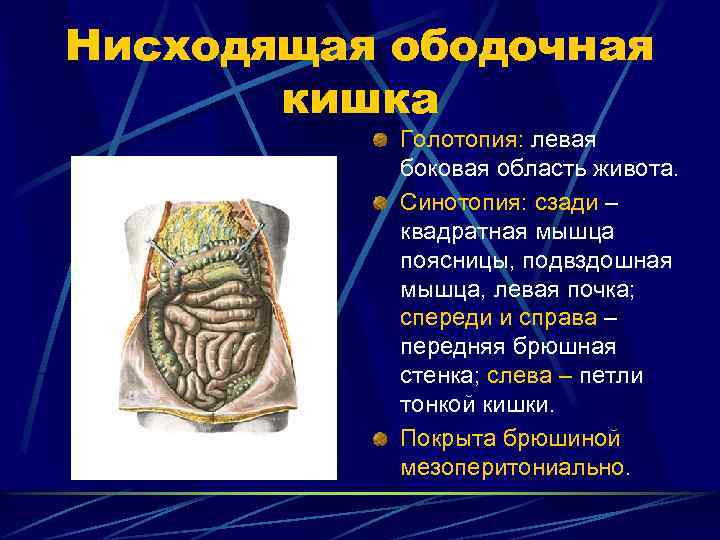 Нисходящая ободочная кишка

Голотопия: левая боковая область живота.

Синотопия: сзади – квадратная мышца поясницы, подвздошная мышца, левая почка; спереди и справа – передняя брюшная стенка; слева – петли тонкой кишки.

Покрыта брюшиной мезоперитониально.